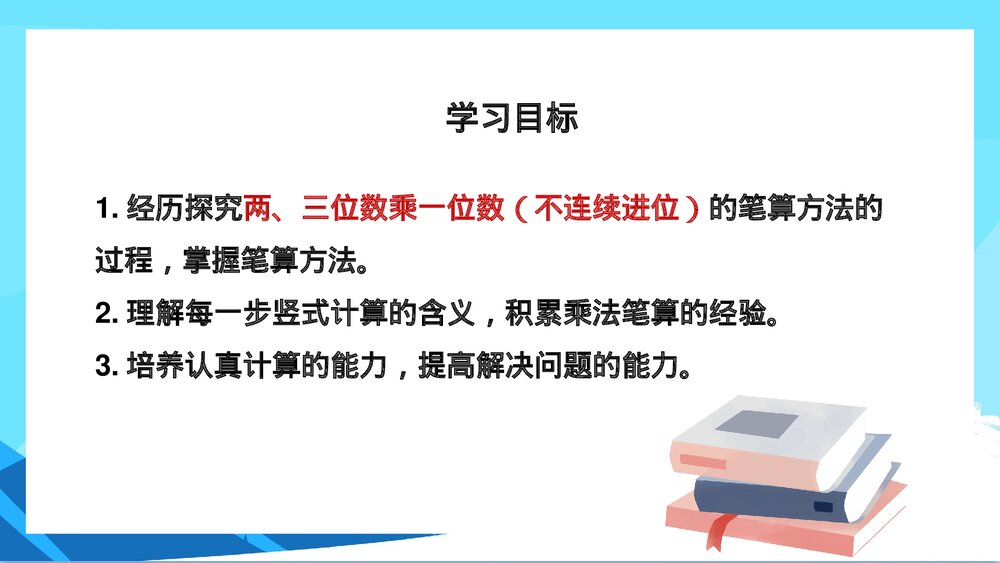 学习目标

1. 经历探究两、三位数乘一位数（不连续进位）的笔算方法的过程，掌握笔算方法。

2. 理解每一步竖式计算的含义，积累乘法笔算的经验。

3. 培养认真计算的能力，提高解决问题的能力。